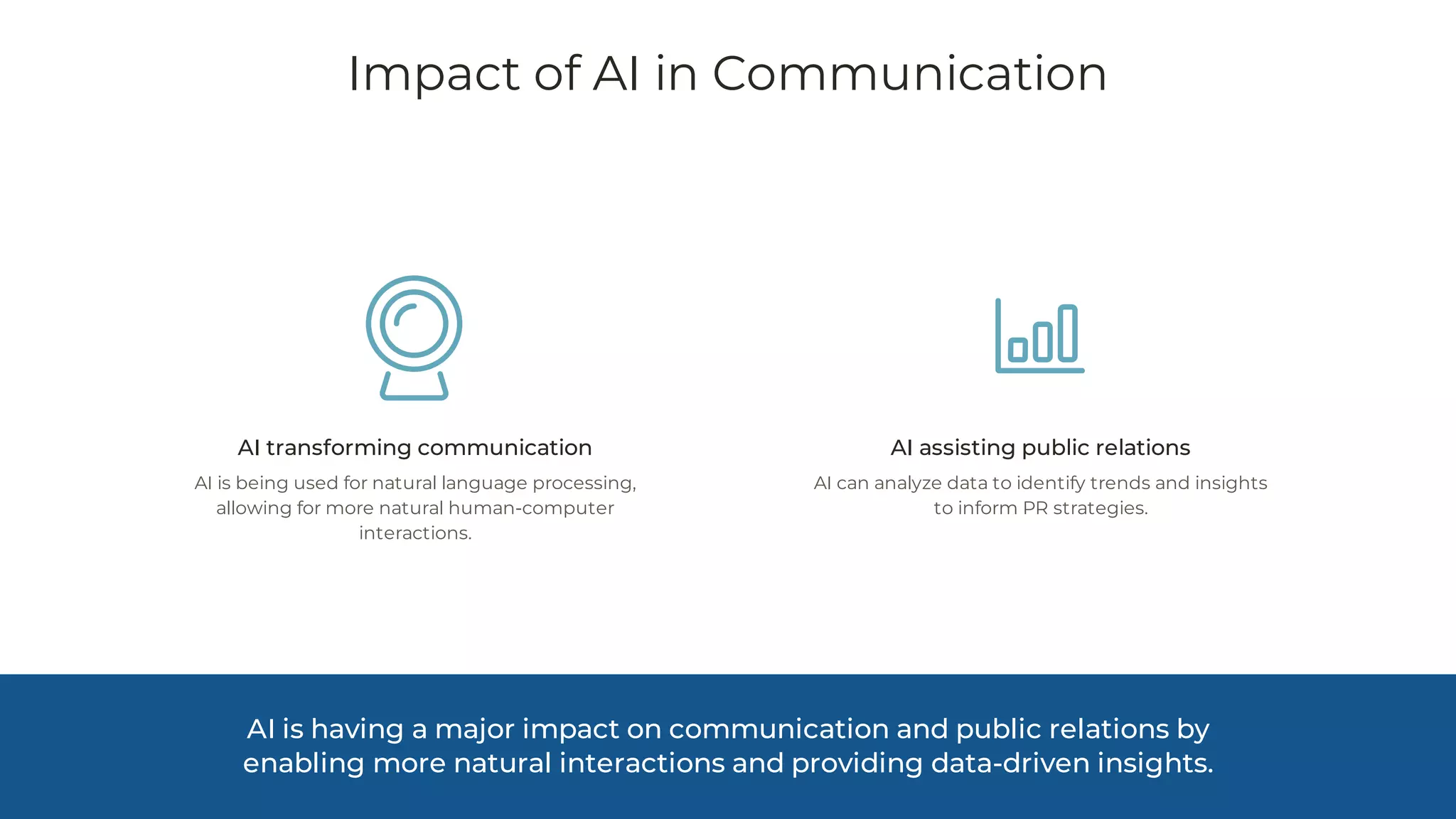 Impact of AI in Communication

AI transforming communication

AI is being used for natural language processing, allowing for more natural human-computer interactions.

AI assisting public relations

AI can analyze data to identify trends and insights to inform PR strategies.

AI is having a major impact on communication and public relations by enabling more natural interactions and providing data-driven insights.